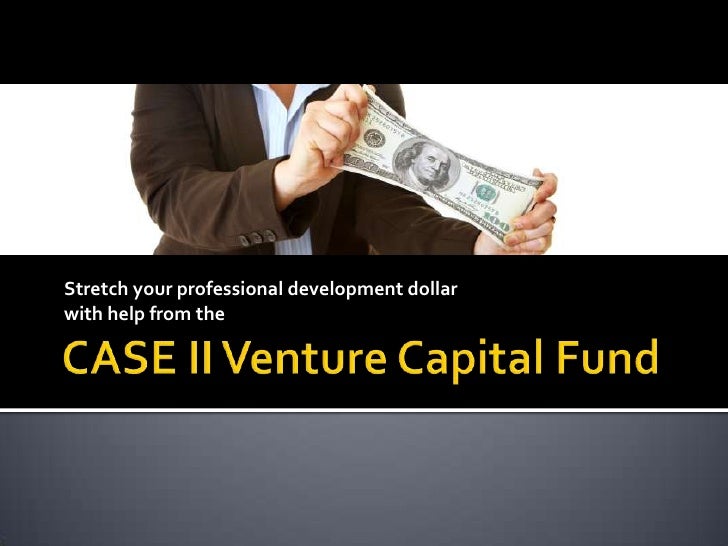 Stretch your professional development dollar with help from the

CASE II Venture Capital Fund